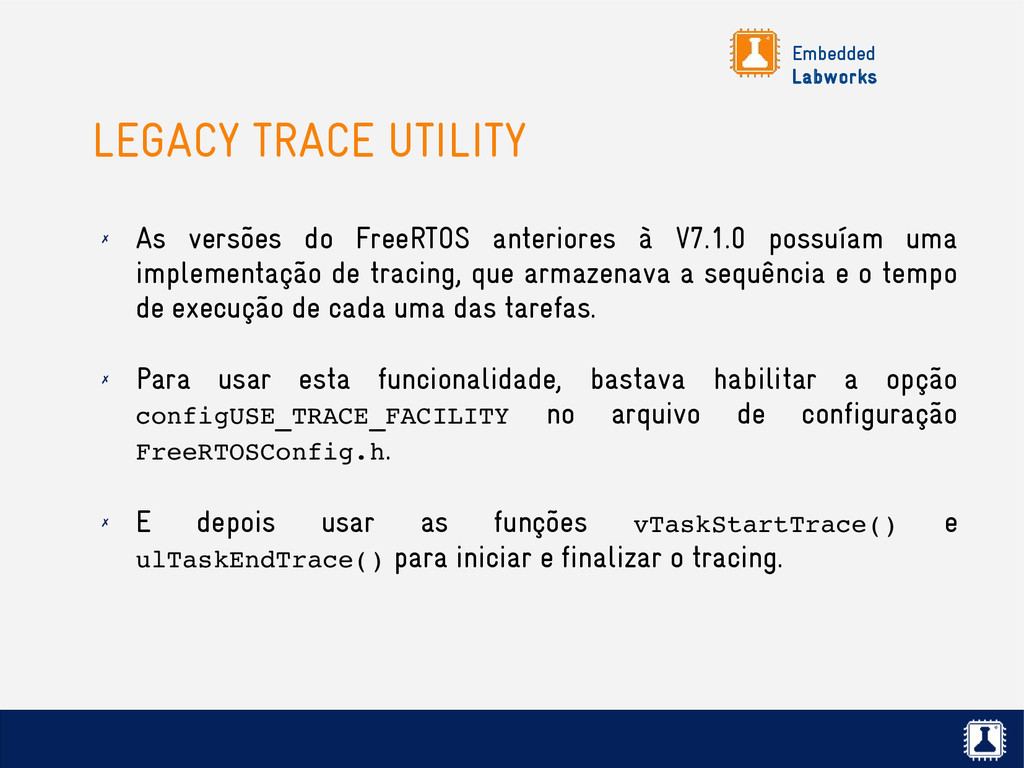 Embedded
Labworks

LEGACY TRACE UTILITY

✗ As versões do FreeRTOS anteriores à V7.1.0 possuíam uma implementação de tracing, que armazenava a sequência e o tempo de execução de cada uma das tarefas.

✗ Para usar esta funcionalidade, bastava habilitar a opção configUSE_TRACE_FACILITY no arquivo de configuração FreeRTOSConfig.h.

✗ E depois usar as funções vTaskStartTrace() e ulTaskEndTrace() para iniciar e finalizar o tracing.